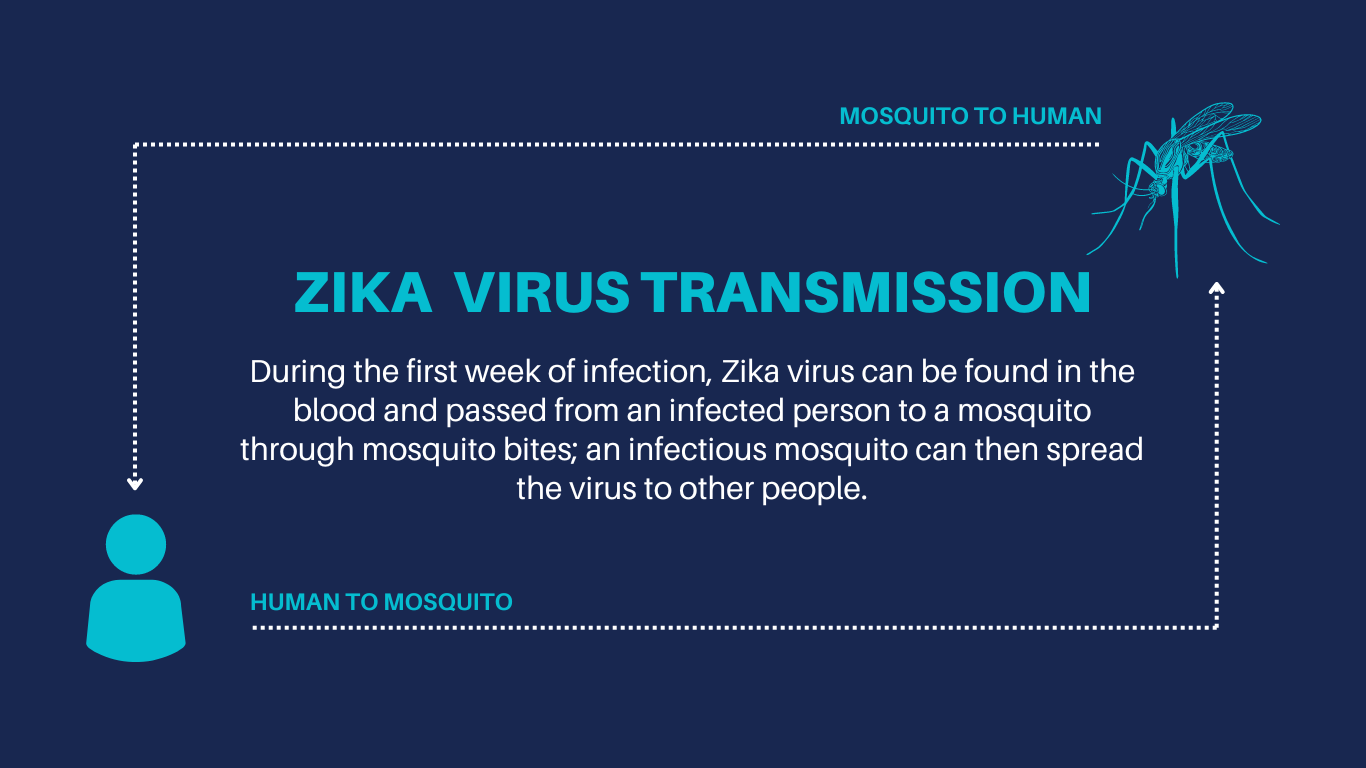 MOSQUITO TO HUMAN

ZIKA VIRUS TRANSMISSION

During the first week of infection, Zika virus can be found in the blood and passed from an infected person to a mosquito through mosquito bites; an infectious mosquito can then spread the virus to other people.

HUMAN TO MOSQUITO